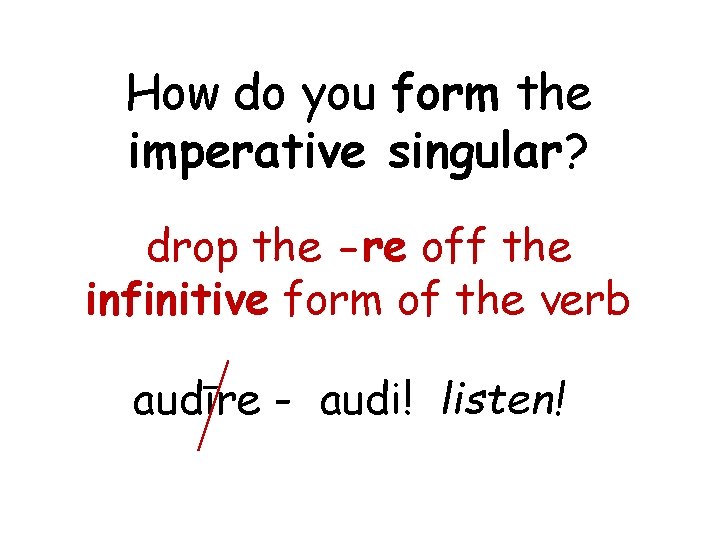 How do you form the imperative singular?

drop the -re off the infinitive form of the verb

audīre - audi! listen!